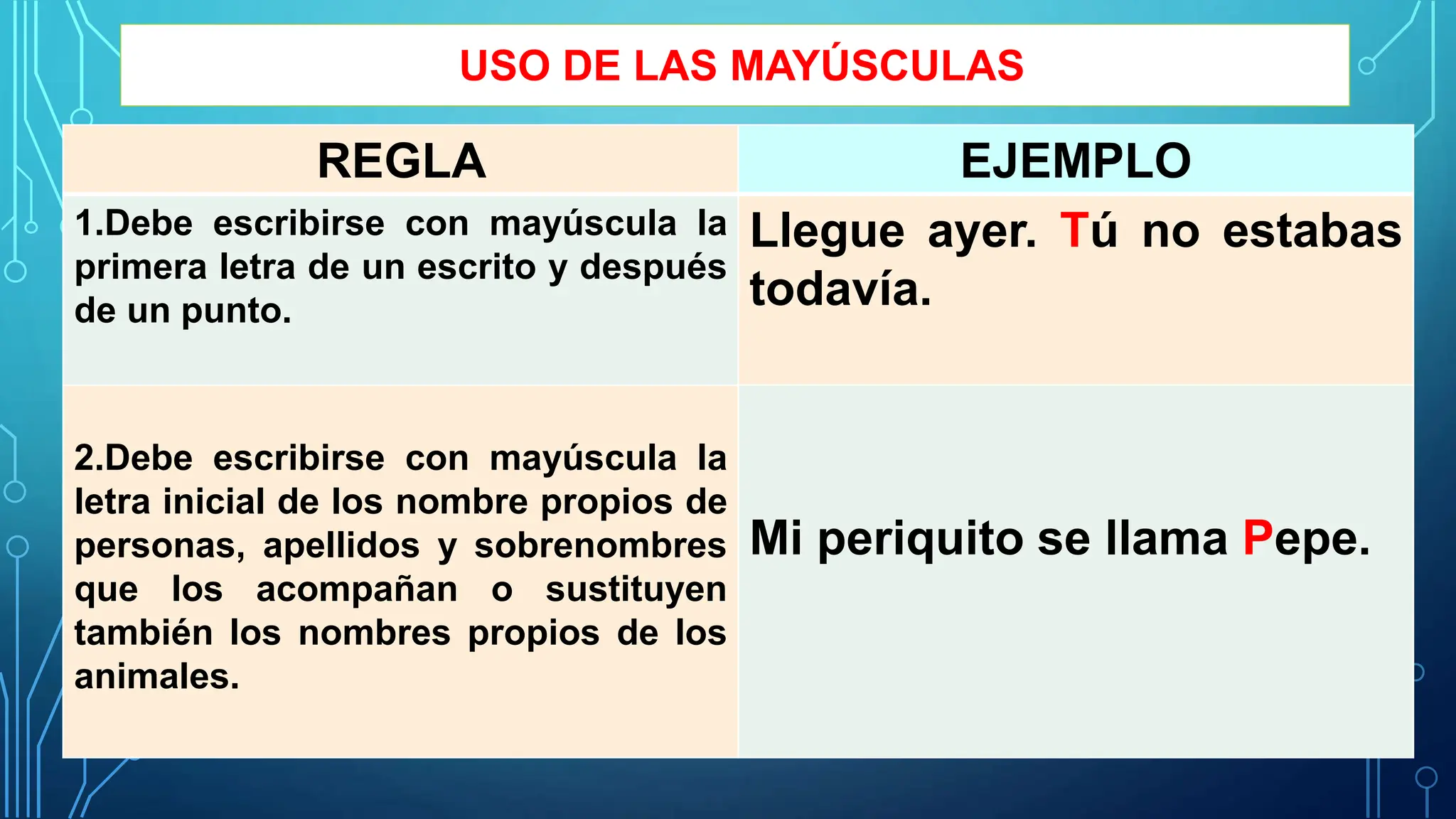 USO DE LAS MAYÚSCULAS

| REGLA | EJEMPLO |
|---|---|
| 1.Debe escribirse con mayúscula la primera letra de un escrito y después de un punto. | Llegue ayer. Tú no estabas todavía. |
| 2.Debe escribirse con mayúscula la letra inicial de los nombre propios de personas, apellidos y sobrenombres que los acompañan o sustituyen también los nombres propios de los animales. | Mi periquito se llama Pepe. |